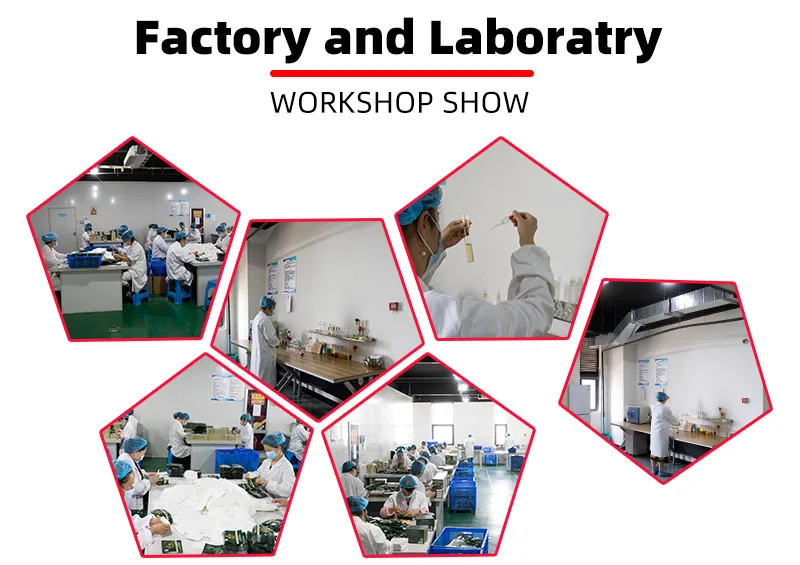 Factory and Laboratry

WORKSHOP SHOW